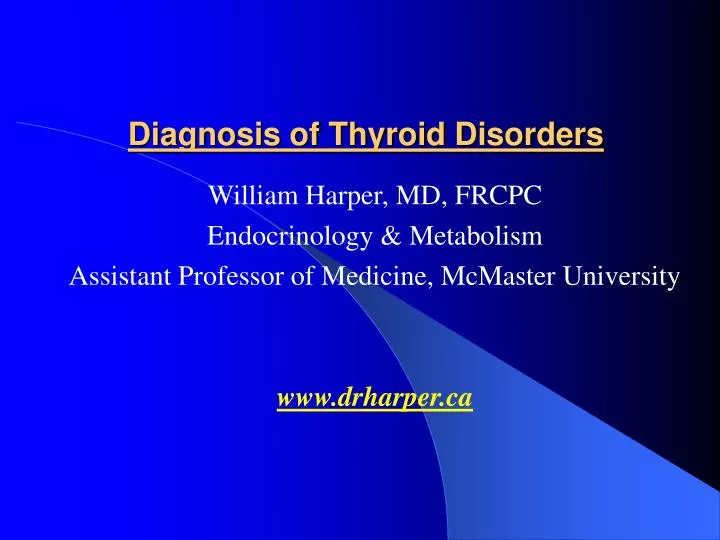 Diagnosis of Thyroid Disorders

William Harper, MD, FRCPC
Endocrinology & Metabolism
Assistant Professor of Medicine, McMaster University

www.drharper.ca